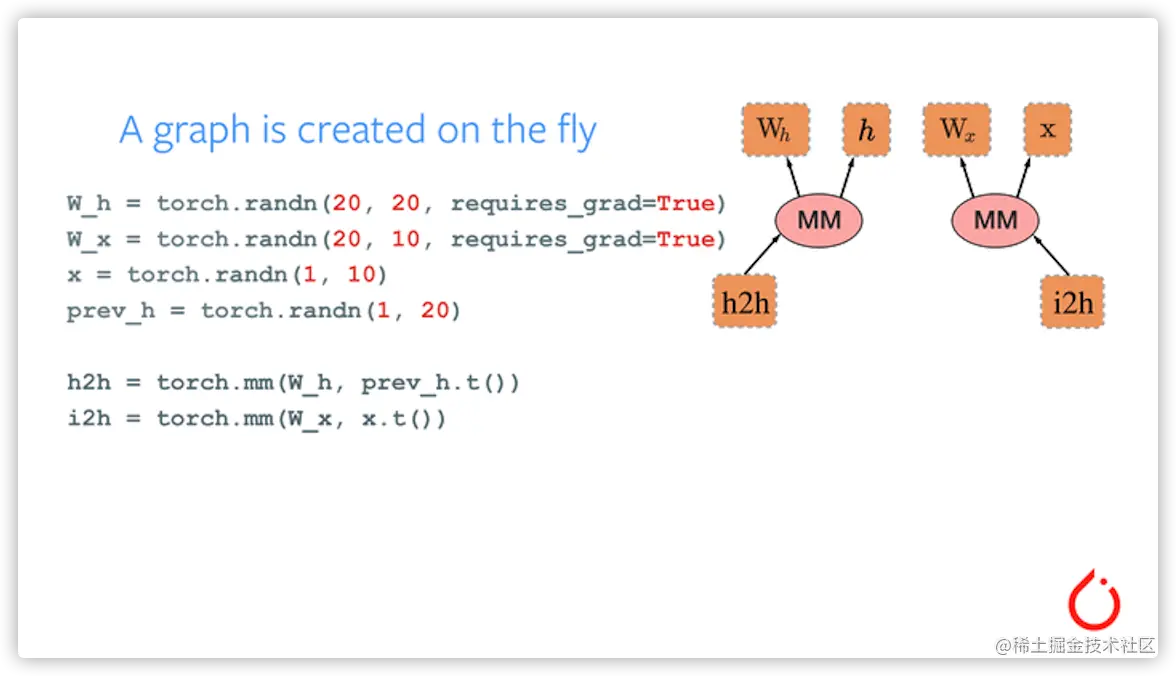 A graph is created on the fly

W_h = torch.randn(20, 20, requires_grad=True)
W_x = torch.randn(20, 10, requires_grad=True)
x = torch.randn(1, 10)
prev_h = torch.randn(1, 20)

h2h = torch.mm(W_h, prev_h.t())
i2h = torch.mm(W_x, x.t())

$W_h$ $h$ $W_x$ x

MM MM

h2h i2h

@稀土掘金技术社区